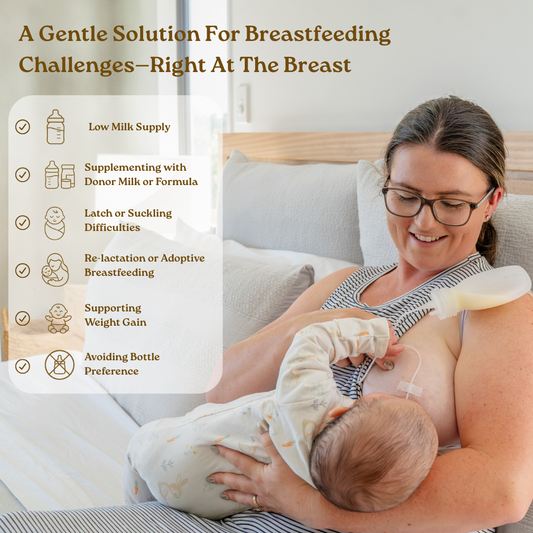 A Gentle Solution For Breastfeeding Challenges—Right At The Breast

Low Milk Supply

Supplementing with Donor Milk or Formula

Latch or Suckling Difficulties

Re-lactation or Adoptive Breastfeeding

Supporting Weight Gain

Avoiding Bottle Preference